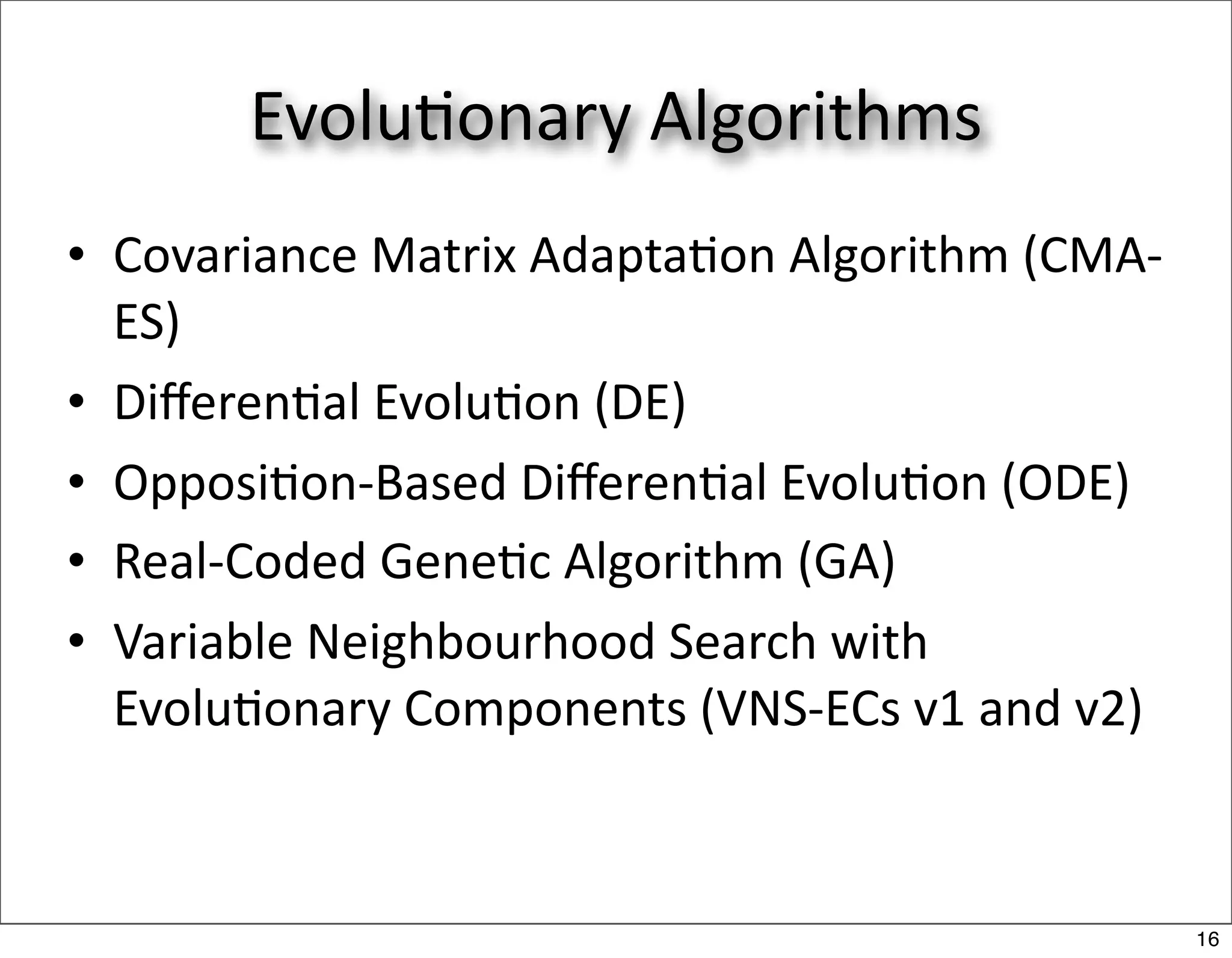 Evolutionary Algorithms

• Covariance Matrix Adaptation Algorithm (CMA-ES)
• Differential Evolution (DE)
• Opposition-Based Differential Evolution (ODE)
• Real-Coded Genetic Algorithm (GA)
• Variable Neighbourhood Search with Evolutionary Components (VNS-ECs v1 and v2)

16